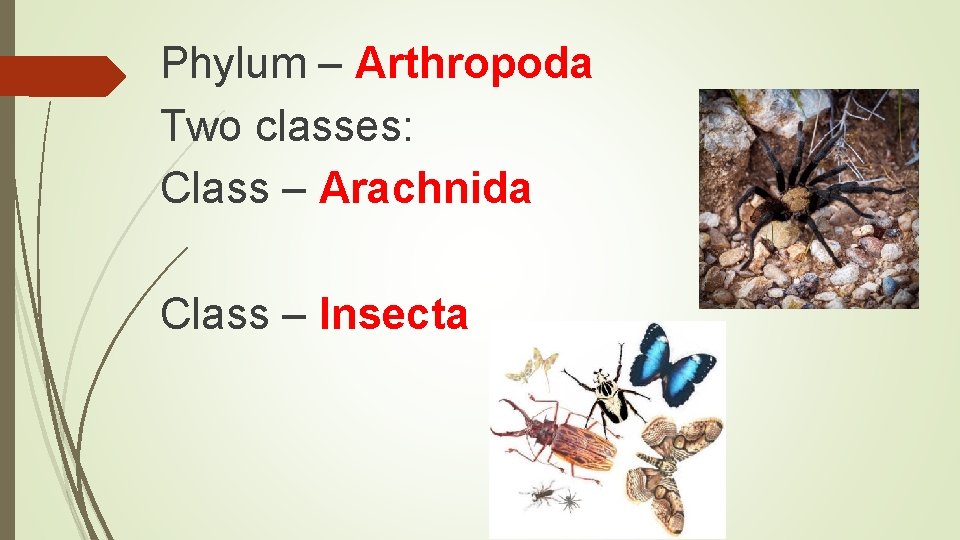 Phylum – Arthropoda
Two classes:
Class – Arachnida

Class – Insecta